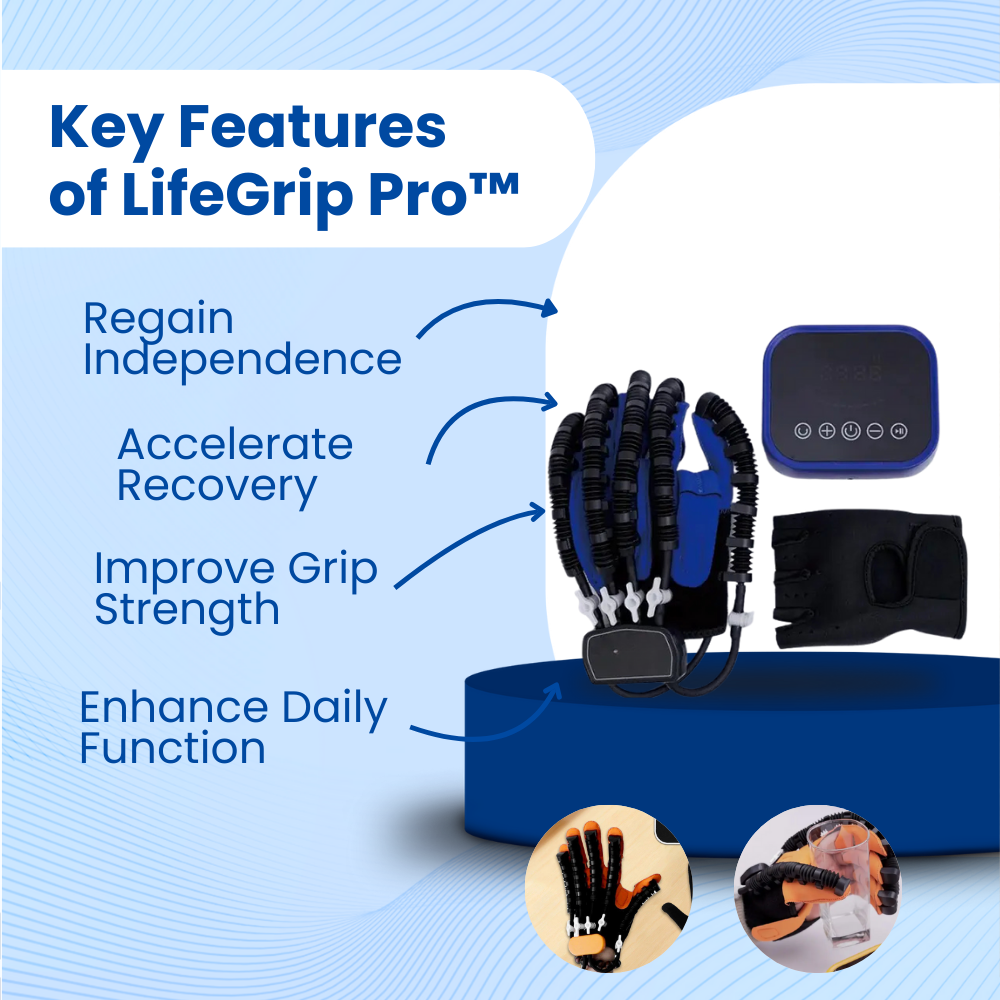 Key Features of LifeGrip Pro™

Regain Independence

Accelerate Recovery

Improve Grip Strength

Enhance Daily Function